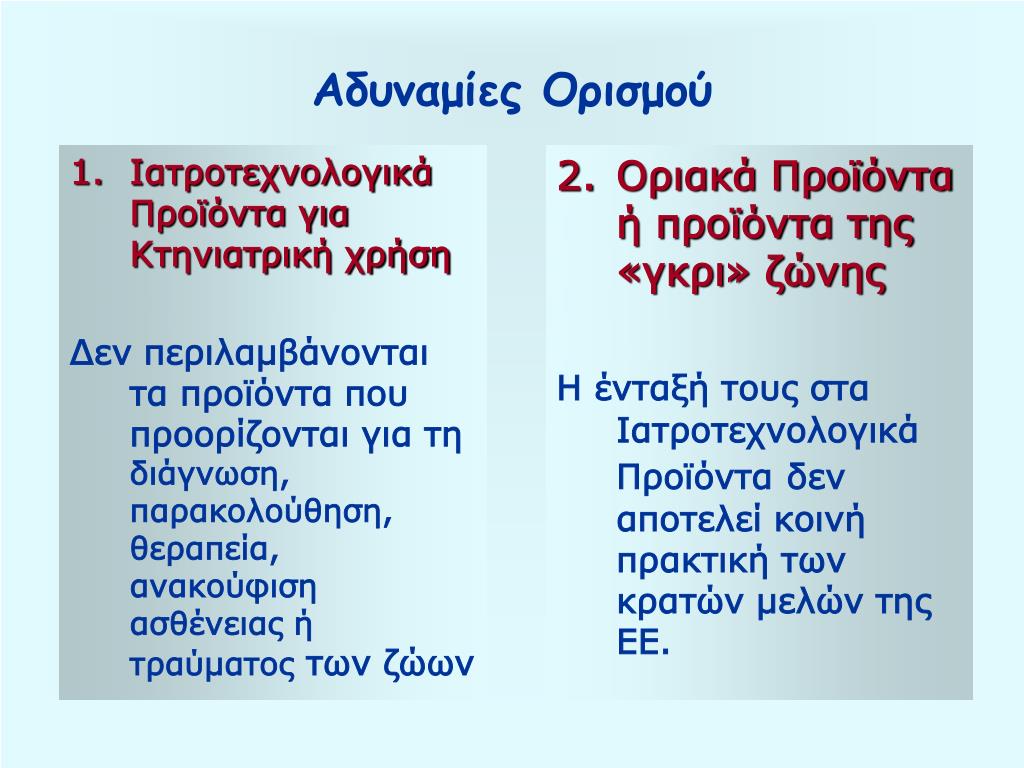 Αδυναμίες Ορισμού

1. Ιατροτεχνολογικά Προϊόντα για Κτηνιατρική χρήση

Δεν περιλαμβάνονται τα προϊόντα που προορίζονται για τη διάγνωση, παρακολούθηση, θεραπεία, ανακούφιση ασθένειας ή τραύματος των ζώων

2. Οριακά Προϊόντα ή προϊόντα της «γκρι» ζώνης

Η ένταξή τους στα Ιατροτεχνολογικά Προϊόντα δεν αποτελεί κοινή πρακτική των κρατών μελών της ΕΕ.